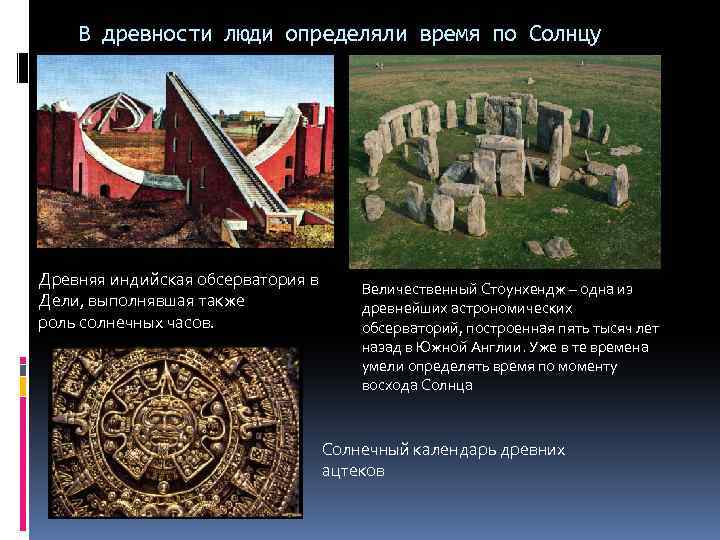 В древности люди определяли время по Солнцу

Древняя индийская обсерватория в Дели, выполнявшая также роль солнечных часов.

Величественный Стоунхендж – одна из древнейших астрономических обсерваторий, построенная пять тысяч лет назад в Южной Англии . Уже в те времена умели определять время по моменту восхода Солнца

Солнечный календарь древних ацтеков